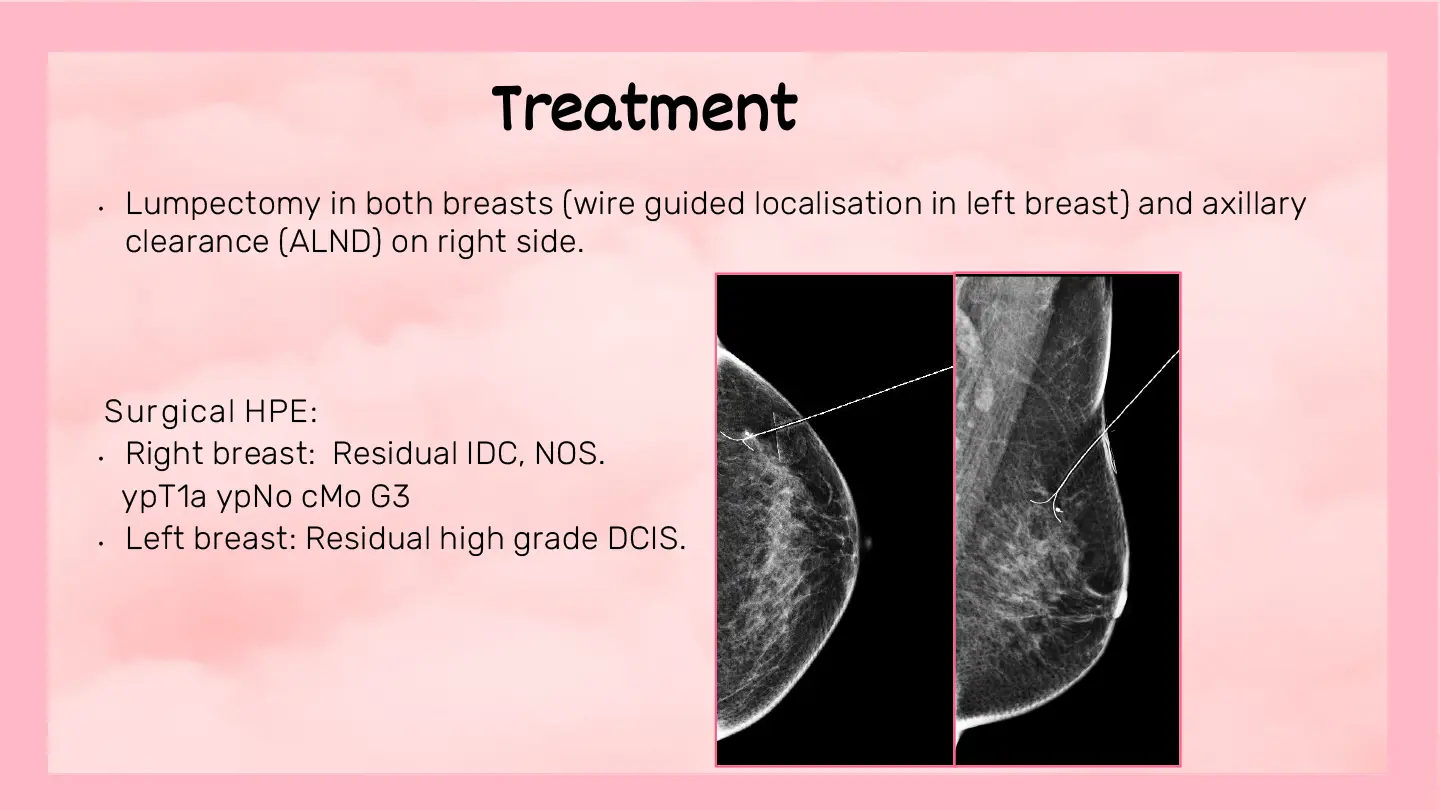 Treatment

• Lumpectomy in both breasts (wire guided localisation in left breast) and axillary clearance (ALND) on right side.

Surgical HPE:
• Right breast: Residual IDC, NOS. ypT1a ypNo cMo G3
• Left breast: Residual high grade DCIS.